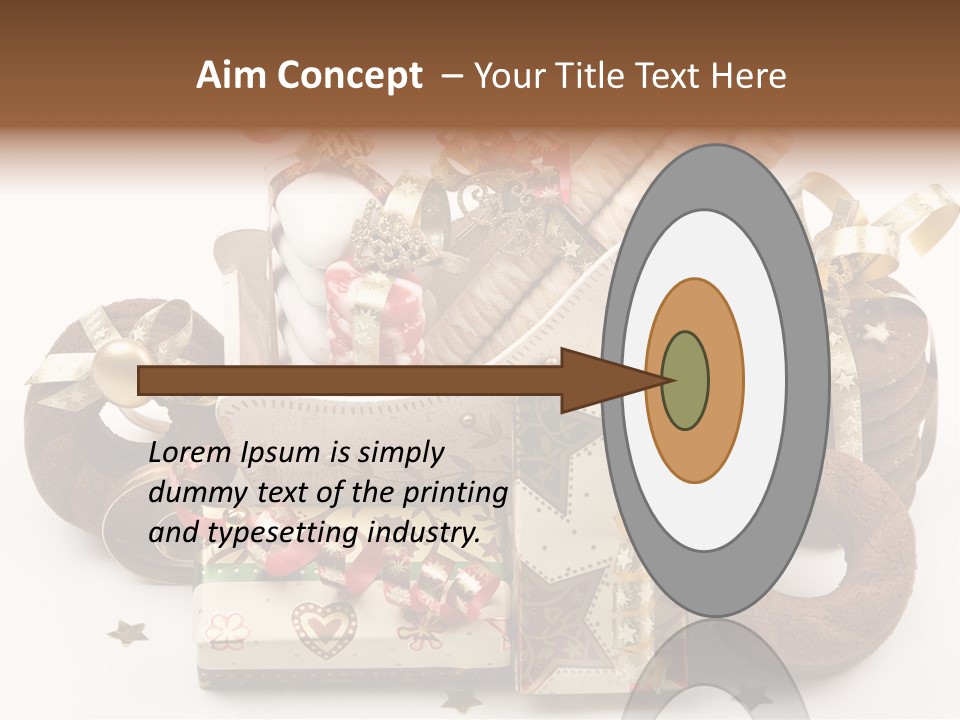 Aim Concept – Your Title Text Here

Lorem Ipsum is simply dummy text of the printing and typesetting industry.